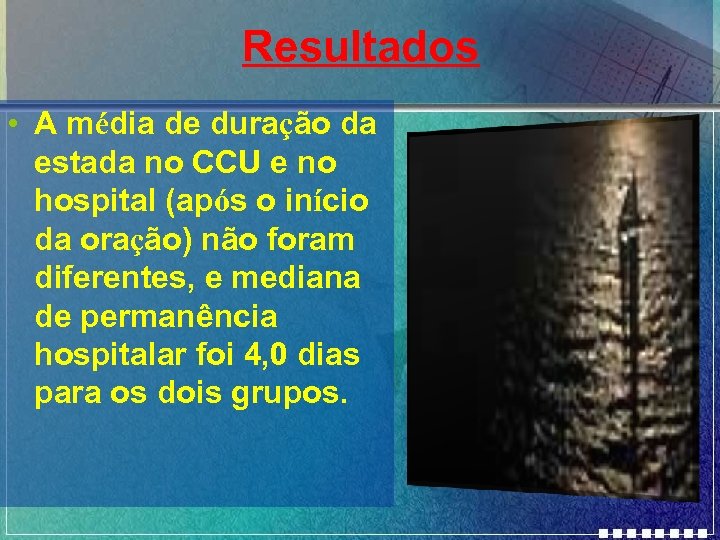 Resultados

• A média de duração da estada no CCU e no hospital (após o início da oração) não foram diferentes, e mediana de permanência hospitalar foi 4,0 dias para os dois grupos.